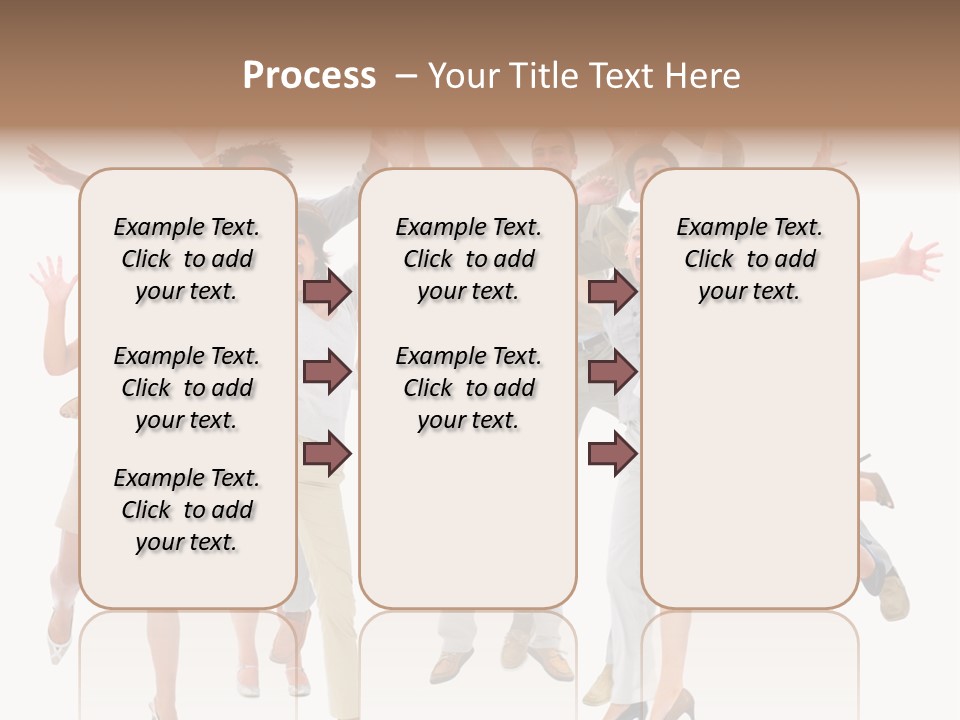 Process – Your Title Text Here

Example Text. Click to add your text.

Example Text. Click to add your text.

Example Text. Click to add your text.

Example Text. Click to add your text.

Example Text. Click to add your text.

Example Text. Click to add your text.